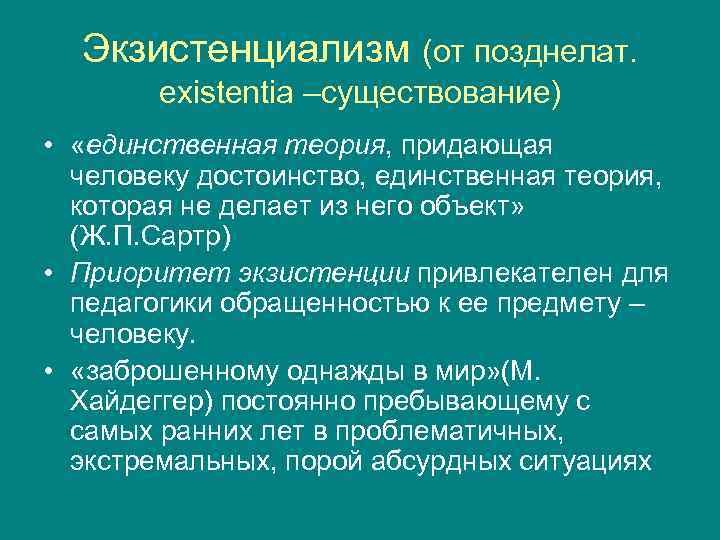 Экзистенциализм (от позднелат. existentia –существование)

• «единственная теория, придающая человеку достоинство, единственная теория, которая не делает из него объект» (Ж.П.Сартр)
• Приоритет экзистенции привлекателен для педагогики обращенностью к ее предмету – человеку.
• «заброшенному однажды в мир»(М. Хайдеггер) постоянно пребывающему с самых ранних лет в проблематичных, экстремальных, порой абсурдных ситуациях